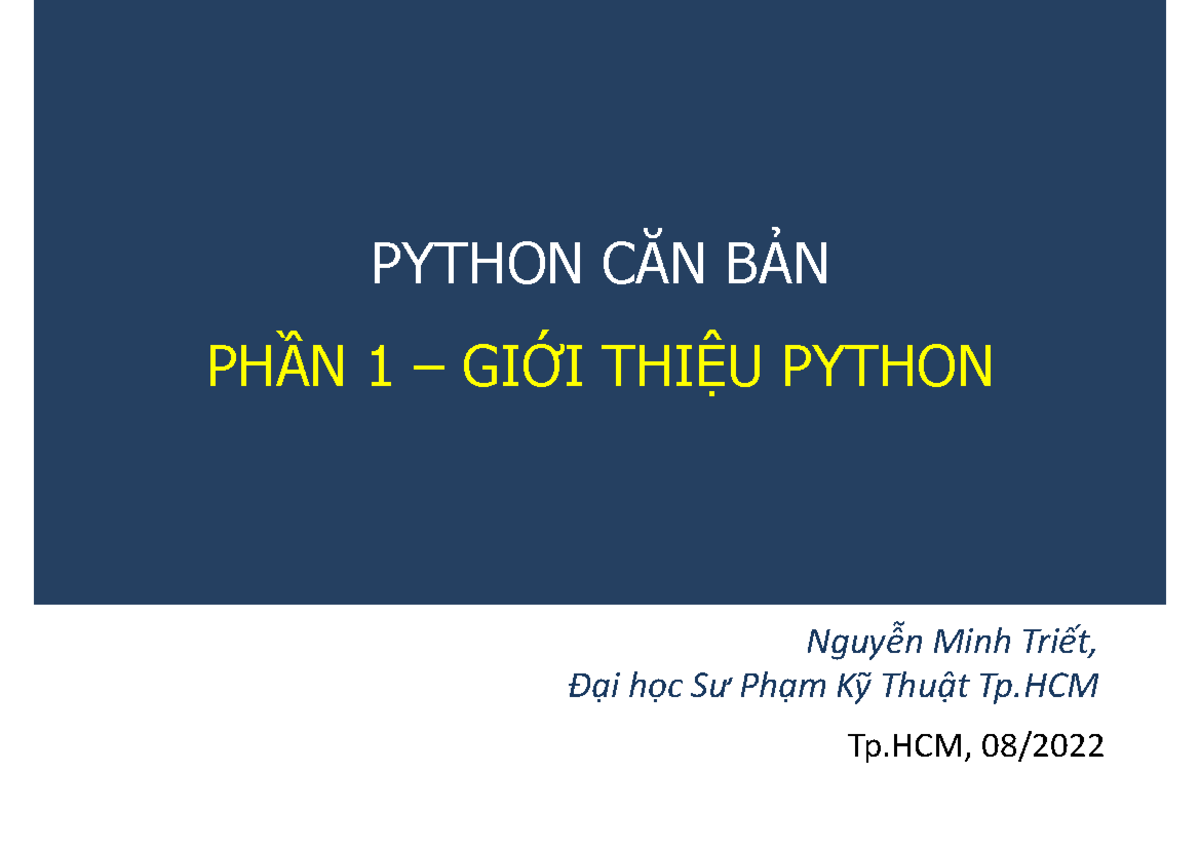 PYTHON CĂN BẢN

PHẦN 1 – GIỚI THIỆU PYTHON

Nguyễn Minh Triết,
Đại học Sư Phạm Kỹ Thuật Tp.HCM

Tp.HCM, 08/2022